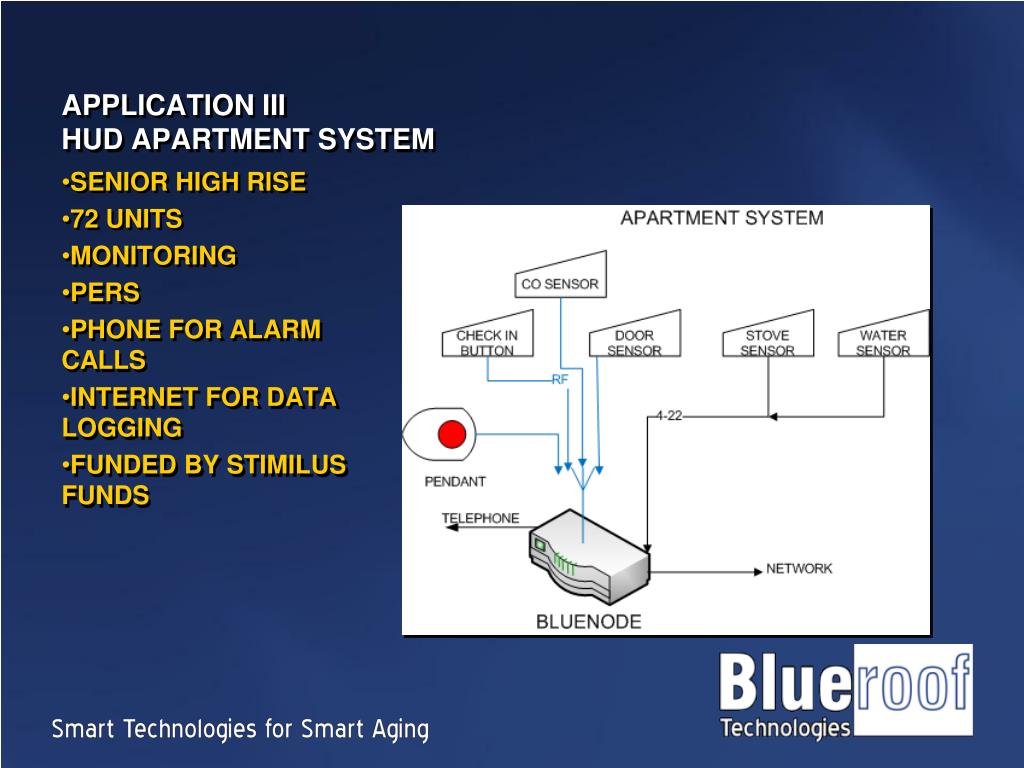 APPLICATION III
HUD APARTMENT SYSTEM

•SENIOR HIGH RISE
•72 UNITS
•MONITORING
•PERS
•PHONE FOR ALARM CALLS
•INTERNET FOR DATA LOGGING
•FUNDED BY STIMILUS FUNDS

APARTMENT SYSTEM
CO SENSOR
CHECK IN BUTTON
DOOR SENSOR
STOVE SENSOR
WATER SENSOR
RF
4-22
PENDANT
TELEPHONE
NETWORK
BLUENODE

Smart Technologies for Smart Aging

Blueroof
Technologies